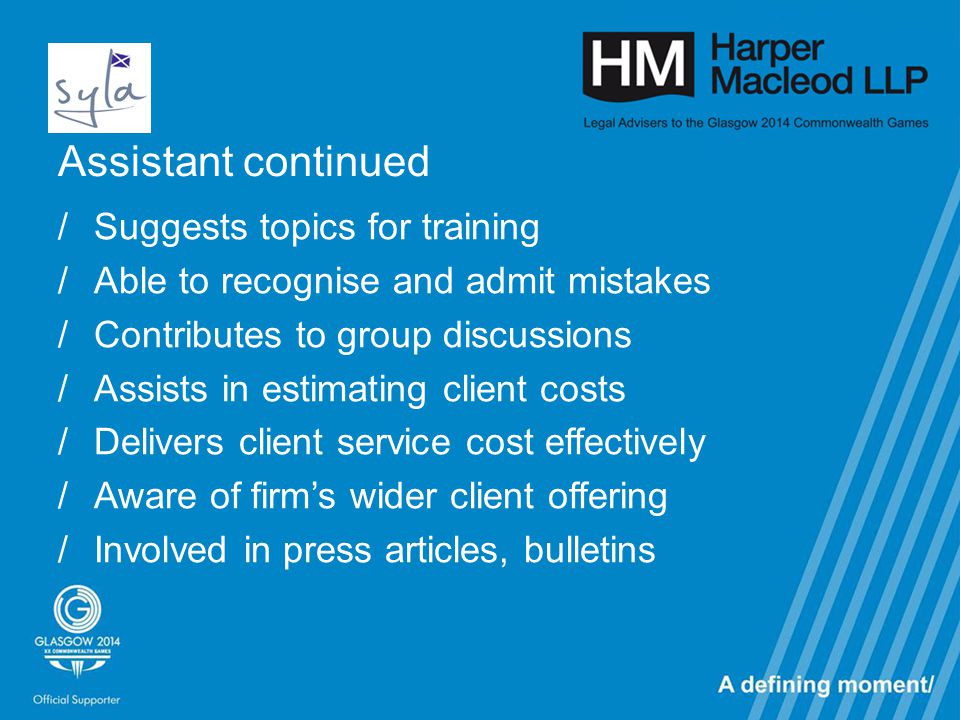 syla

HM Harper Macleod LLP

Legal Advisers to the Glasgow 2014 Commonwealth Games

Assistant continued

/ Suggests topics for training
/ Able to recognise and admit mistakes
/ Contributes to group discussions
/ Assists in estimating client costs
/ Delivers client service cost effectively
/ Aware of firm's wider client offering
/ Involved in press articles, bulletins

GLASGOW 2014
XX COMMONWEALTH GAMES

Official Supporter

A defining moment/